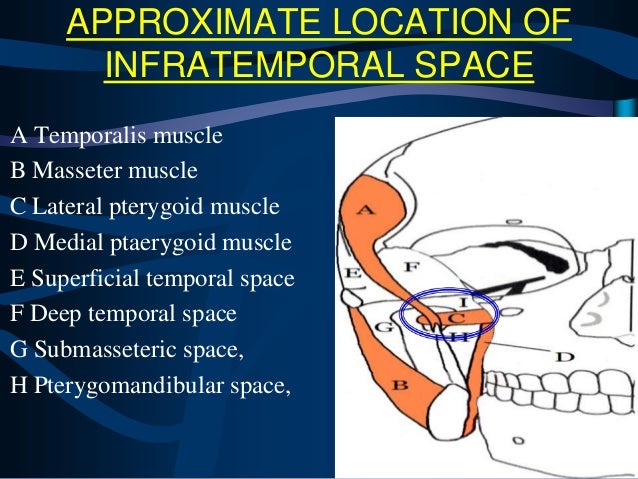 APPROXIMATE LOCATION OF INFRATEMPORAL SPACE

A Temporalis muscle
B Masseter muscle
C Lateral pterygoid muscle
D Medial ptaerygoid muscle
E Superficial temporal space
F Deep temporal space
G Submasseteric space,
H Pterygomandibular space,

A
E
F
I
G
C
H
D
B